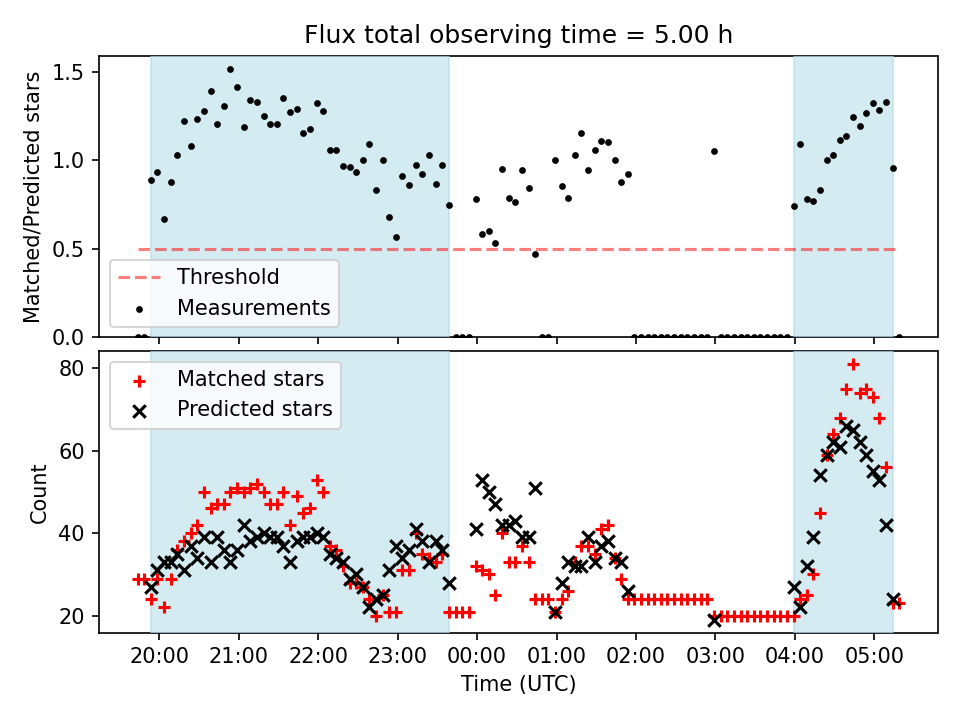 Flux total observing time = 5.00 h

Matched/Predicted stars

1.5
1.0
0.5
0.0

Threshold
Measurements

Count

80
60
40
20

Matched stars
Predicted stars

20:00 21:00 22:00 23:00 00:00 01:00 02:00 03:00 04:00 05:00

Time (UTC)